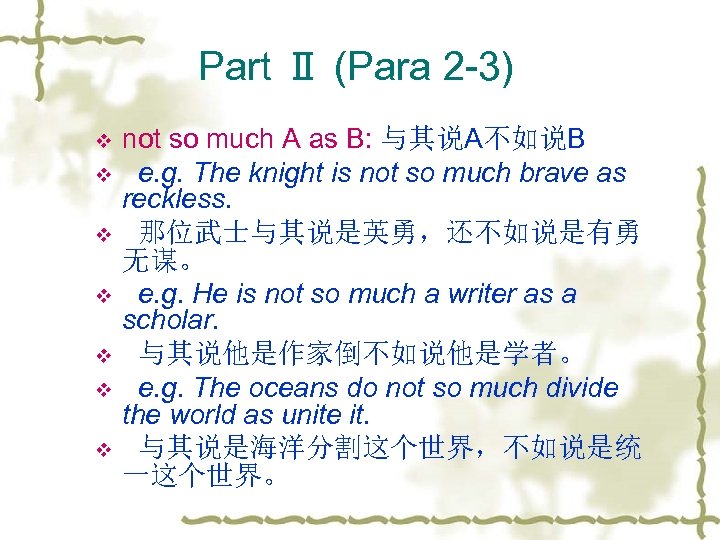 Part Ⅱ (Para 2-3)

❖ not so much A as B: 与其说A不如说B
❖ e.g. The knight is not so much brave as reckless.
❖ 那位武士与其说是英勇，还不如说是有勇无谋。
❖ e.g. He is not so much a writer as a scholar.
❖ 与其说他是作家倒不如说他是学者。
❖ e.g. The oceans do not so much divide the world as unite it.
❖ 与其说是海洋分割这个世界，不如说是统一这个世界。